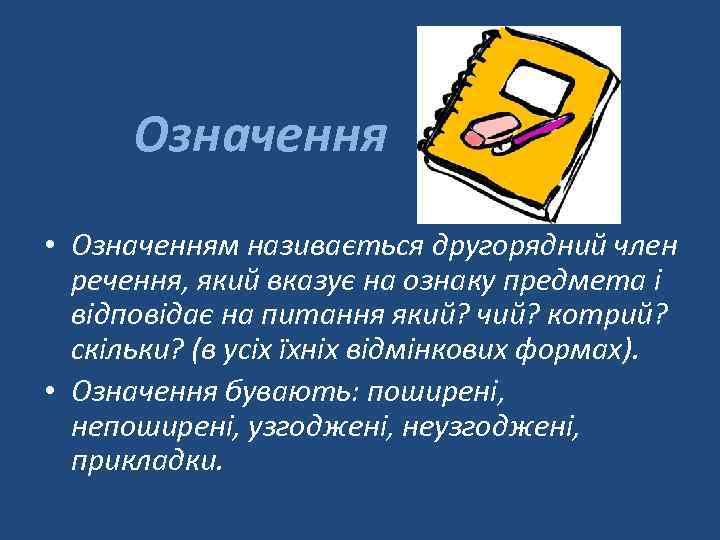 Означення

• Означенням називається другорядний член речення, який вказує на ознаку предмета і відповідає на питання який? чий? котрий? скільки? (в усіх їхніх відмінкових формах).

• Означення бувають: поширені, непоширені, узгоджені, неузгоджені, прикладки.